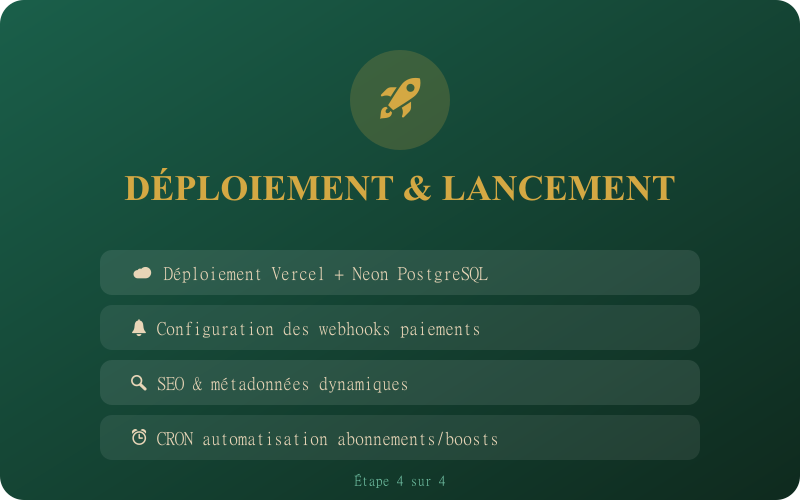 DÉPLOIEMENT & LANCEMENT

Déploiement Vercel + Neon PostgreSQL

Configuration des webhooks paiements

SEO & métadonnées dynamiques

CRON automatisation abonnements/boosts

Étape 4 sur 4